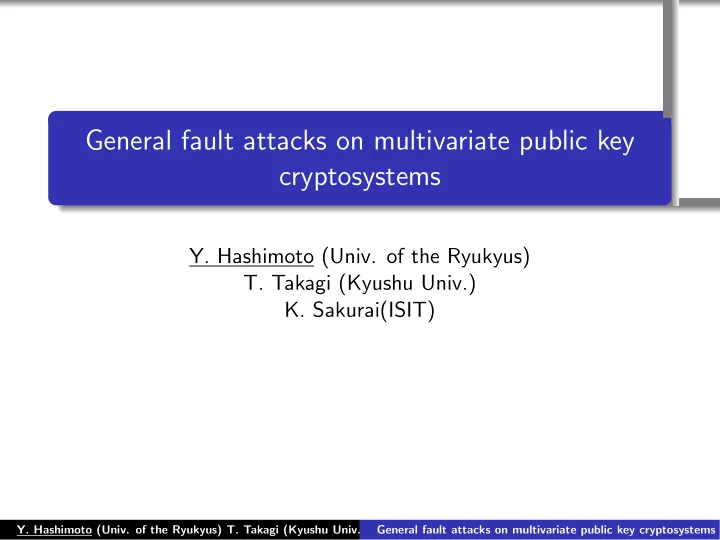 General fault attacks on multivariate public key cryptosystems

Y. Hashimoto (Univ. of the Ryukyus)
T. Takagi (Kyushu Univ.)
K. Sakurai(ISIT)

Y. Hashimoto (Univ. of the Ryukyus) T. Takagi (Kyushu Univ. General fault attacks on multivariate public key cryptosystems